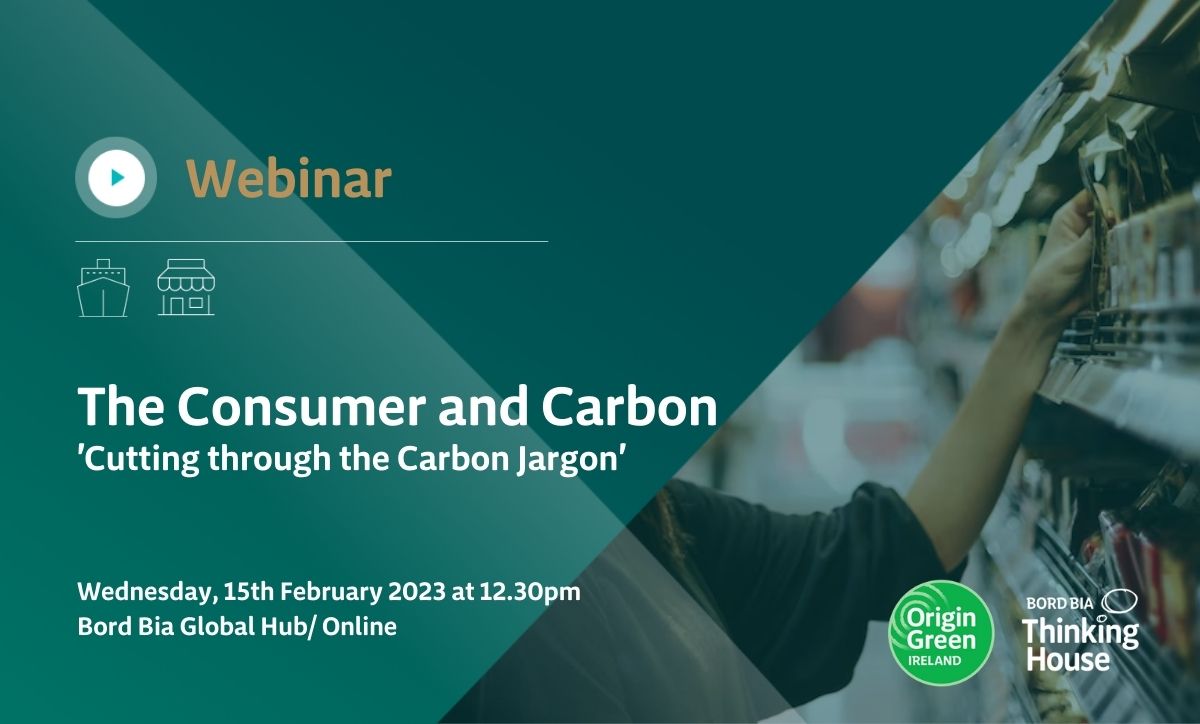 Webinar

The Consumer and Carbon
'Cutting through the Carbon Jargon'

Wednesday, 15th February 2023 at 12.30pm
Bord Bia Global Hub/ Online

Origin Green
IRELAND

BORD BIA
Thinking House